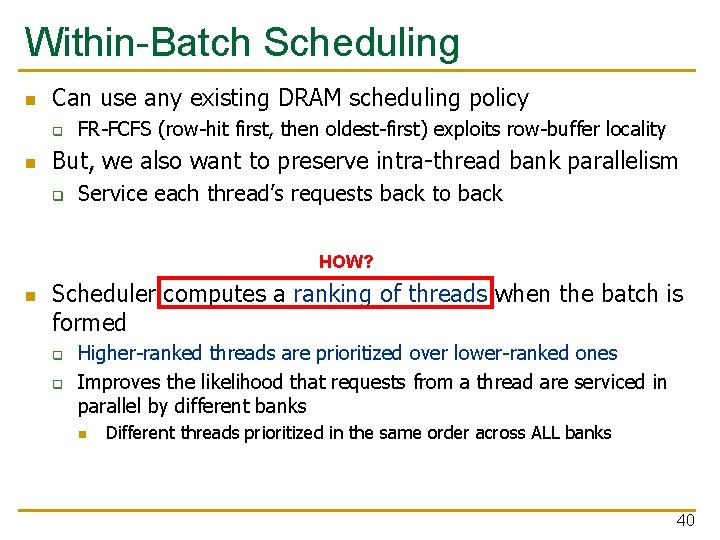 Within-Batch Scheduling

Can use any existing DRAM scheduling policy

FR-FCFS (row-hit first, then oldest-first) exploits row-buffer locality

But, we also want to preserve intra-thread bank parallelism

Service each thread's requests back to back

HOW?

Scheduler computes a ranking of threads when the batch is formed

Higher-ranked threads are prioritized over lower-ranked ones

Improves the likelihood that requests from a thread are serviced in parallel by different banks

Different threads prioritized in the same order across ALL banks

40